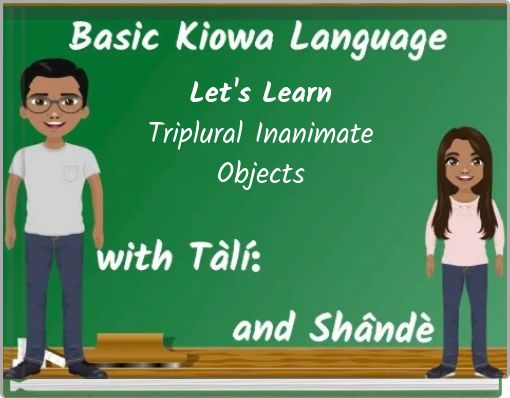 Basic Kiowa Language

Let's Learn

Triplural Inanimate Objects

with Tàlí:

and Shândè